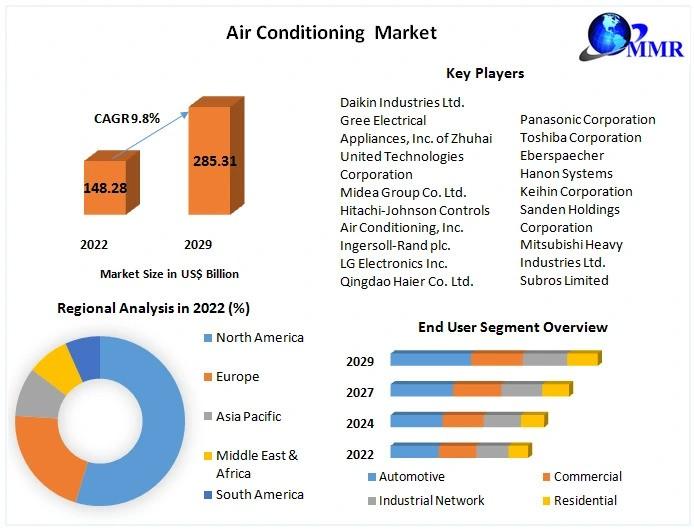 Air Conditioning Market

MMR

CAGR 9.8%

148.28

285.31

2022

2029

Market Size in US$ Billion

Key Players

Daikin Industries Ltd.
Gree Electrical Appliances, Inc. of Zhuhai
United Technologies Corporation
Midea Group Co. Ltd.
Hitachi-Johnson Controls Air Conditioning, Inc.
Ingersoll-Rand plc.
LG Electronics Inc.
Qingdao Haier Co. Ltd.

Panasonic Corporation
Toshiba Corporation
Eberspaecher
Hanon Systems
Keihin Corporation
Sanden Holdings Corporation
Mitsubishi Heavy Industries Ltd.
Subros Limited

Regional Analysis in 2022 (%)

North America
Europe
Asia Pacific
Middle East & Africa
South America

End User Segment Overview

2029
2027
2024
2022

Automotive
Commercial
Industrial Network
Residential